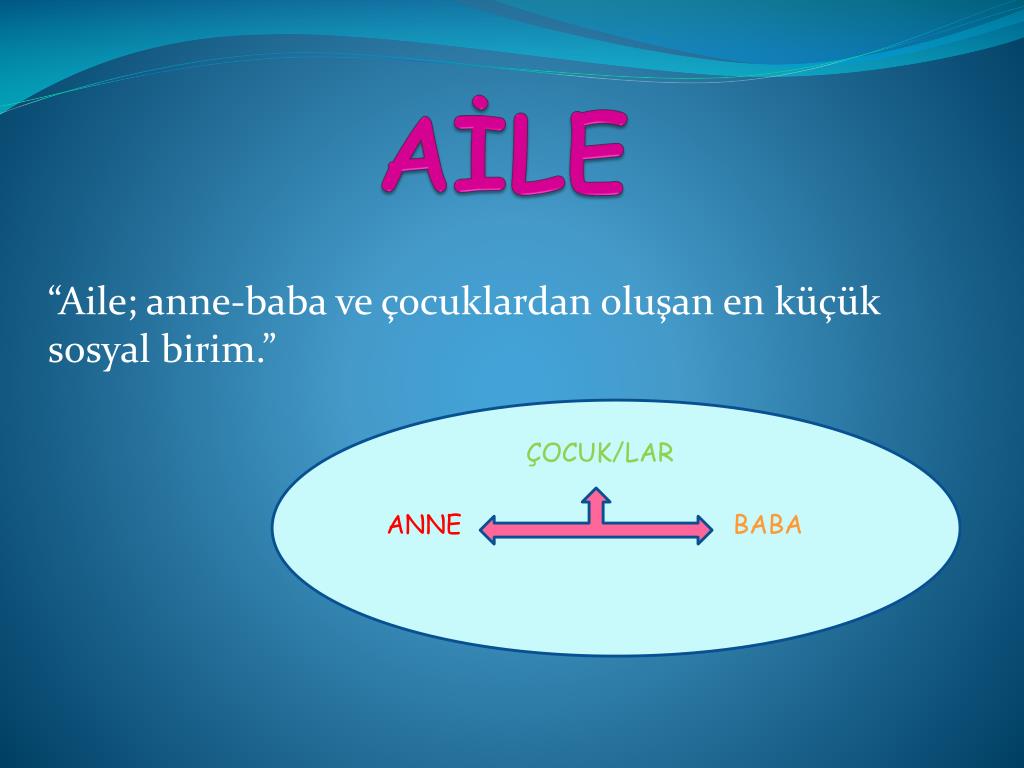 AİLE

“Aile; anne-baba ve çocuklardan oluşan en küçük sosyal birim.”

ÇOCUK/LAR

ANNE

BABA